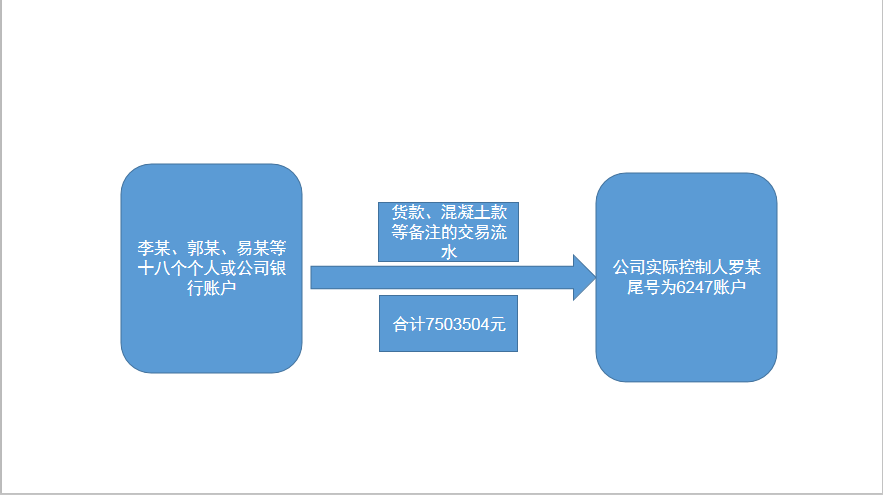 李某、郭某、易某等十八个个人或公司银行账户

货款、混凝土款等备注的交易流水

合计7503504元

公司实际控制人罗某尾号为6247账户